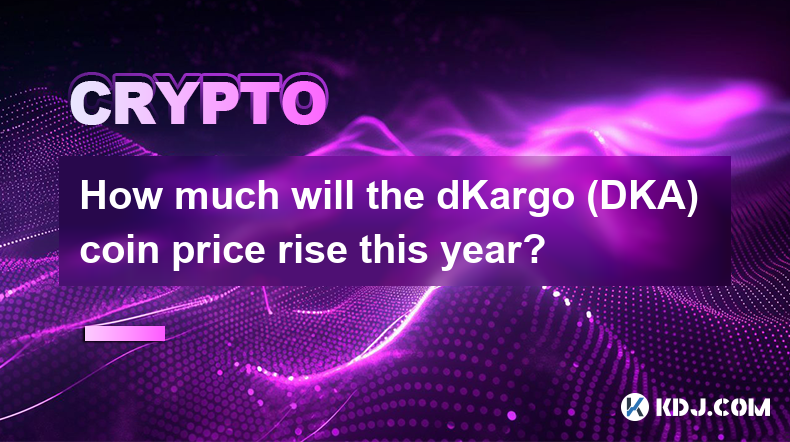 CRYPTO

How much will the dKargo (DKA) coin price rise this year?

KDJ.COM